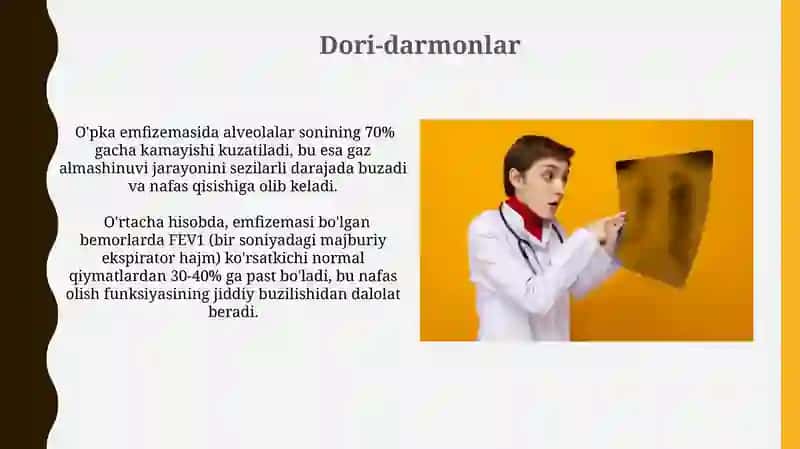 Dori-darmonlar

O'pka emfizemasida alveolalar sonining 70% gacha kamayishi kuzatiladi, bu esa gaz almashinuvi jarayonini sezilarli darajada buzadi va nafas qisishiga olib keladi.

O'rtacha hisobda, emfizemasi bo'lgan bemorlarda FEV1 (bir soniyadagi majburiy ekspirator hajm) ko'rsatkichi normal qiymatlardan 30-40% ga past bo'ladi, bu nafas olish funksiyasining jiddiy buzilishidan dalolat beradi.